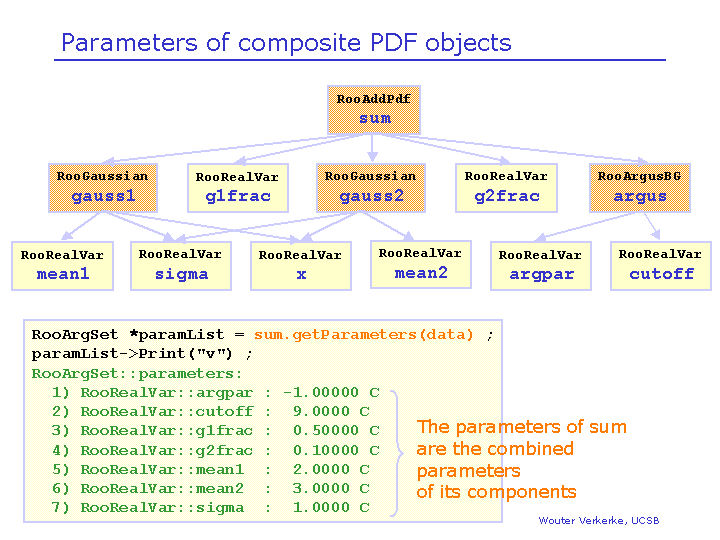 Parameters of composite PDF objects

RooAddPdf
sum

RooGaussian
gauss1

RooRealVar
g1frac

RooGaussian
gauss2

RooRealVar
g2frac

RooArgusBG
argus

RooRealVar
mean1

RooRealVar
sigma

RooRealVar
x

RooRealVar
mean2

RooRealVar
argpar

RooRealVar
cutoff

RooArgSet *paramList = sum.getParameters(data) ;
paramList->Print("v") ;
RooArgSet::parameters:
1) RooRealVar::argpar : -1.00000 C
2) RooRealVar::cutoff : 9.0000 C
3) RooRealVar::g1frac : 0.50000 C
4) RooRealVar::g2frac : 0.10000 C
5) RooRealVar::mean1 : 2.0000 C
6) RooRealVar::mean2 : 3.0000 C
7) RooRealVar::sigma : 1.0000 C

The parameters of sum are the combined parameters of its components

Wouter Verkerke, UCSB